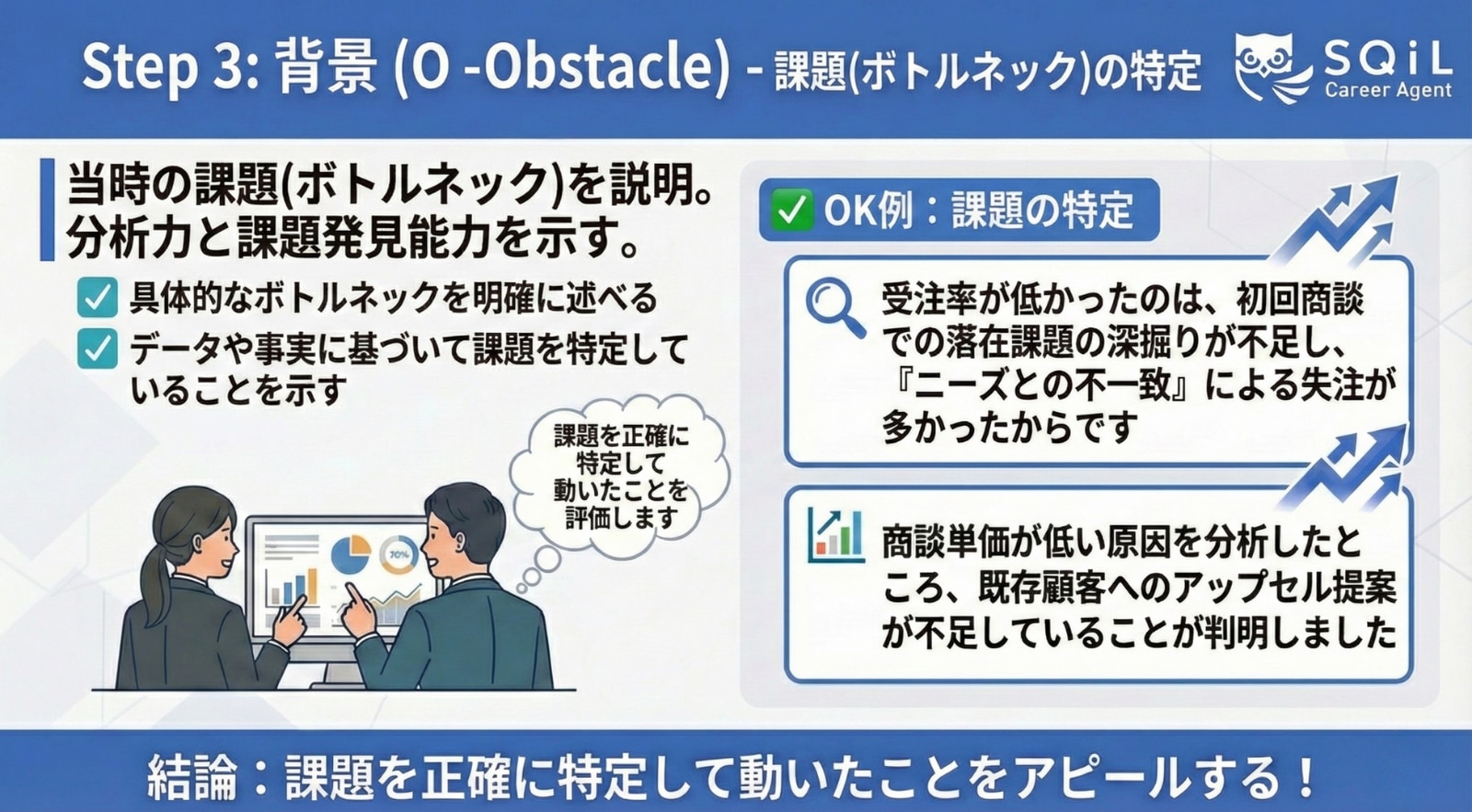 Step 3: 背景 (O -Obstacle) - 課題(ボトルネック)の特定

SQiL Career Agent

当時の課題(ボトルネック)を説明。分析力と課題発見能力を示す。

具体的なボトルネックを明確に述べる

データや事実に基づいて課題を特定していることを示す

課題を正確に特定して動いたことを評価します

70%

OK例：課題の特定

受注率が低かったのは、初回商談での落在課題の深掘りが不足し、『ニーズとの不一致』による失注が多かったからです

商談単価が低い原因を分析したところ、既存顧客へのアップセル提案が不足していることが判明しました

結論：課題を正確に特定して動いたことをアピールする！